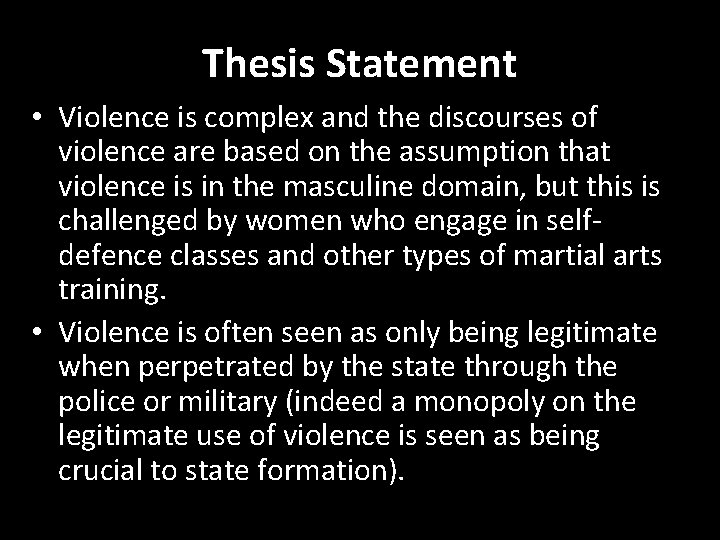 Thesis Statement

• Violence is complex and the discourses of violence are based on the assumption that violence is in the masculine domain, but this is challenged by women who engage in self-defence classes and other types of martial arts training.

• Violence is often seen as only being legitimate when perpetrated by the state through the police or military (indeed a monopoly on the legitimate use of violence is seen as being crucial to state formation).